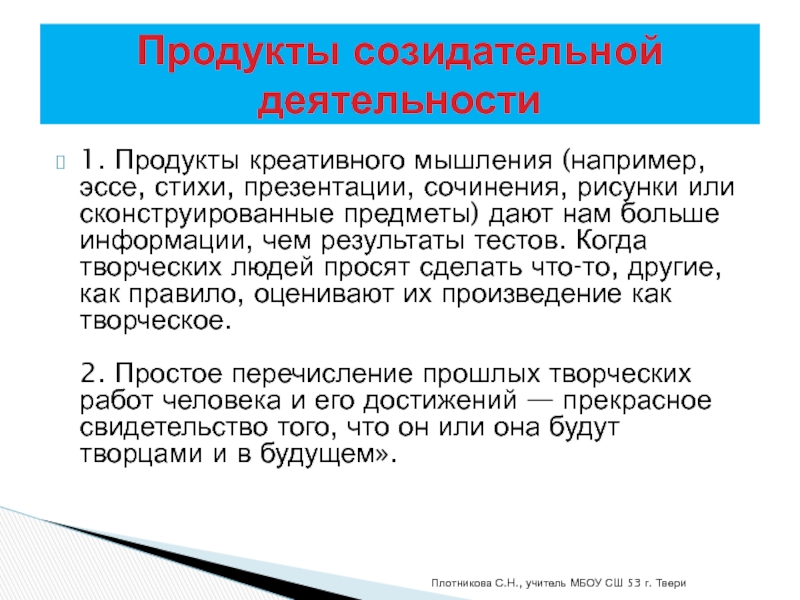 Продукты созидательной деятельности

1. Продукты креативного мышления (например, эссе, стихи, презентации, сочинения, рисунки или сконструированные предметы) дают нам больше информации, чем результаты тестов. Когда творческих людей просят сделать что-то, другие, как правило, оценивают их произведение как творческое.

2. Простое перечисление прошлых творческих работ человека и его достижений — прекрасное свидетельство того, что он или она будут творцами и в будущем».

Плотникова С.Н., учитель МБОУ СШ 53 г. Твери